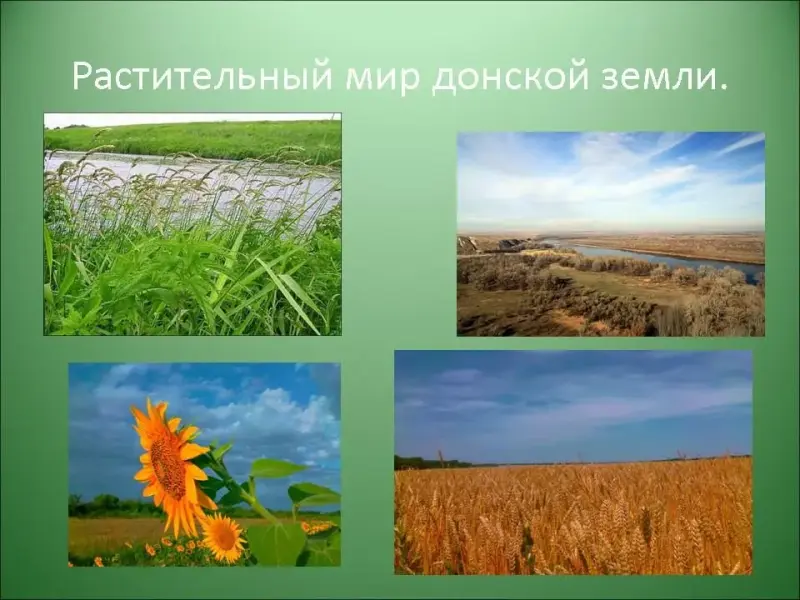 Растительный мир донской земли.